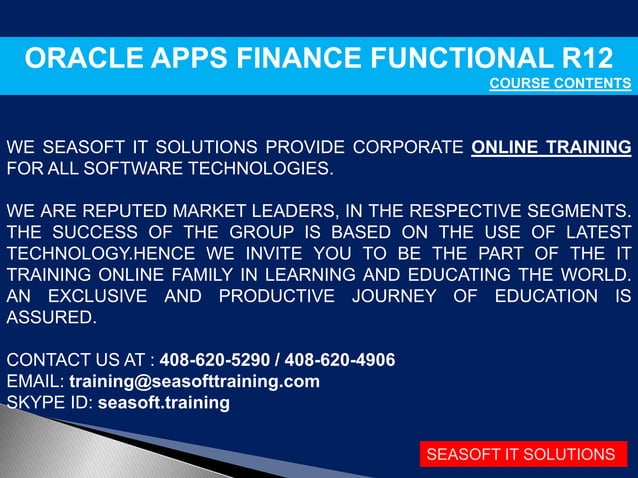 ORACLE APPS FINANCE FUNCTIONAL R12
COURSE CONTENTS

WE SEASOFT IT SOLUTIONS PROVIDE CORPORATE ONLINE TRAINING FOR ALL SOFTWARE TECHNOLOGIES.

WE ARE REPUTED MARKET LEADERS, IN THE RESPECTIVE SEGMENTS. THE SUCCESS OF THE GROUP IS BASED ON THE USE OF LATEST TECHNOLOGY.HENCE WE INVITE YOU TO BE THE PART OF THE IT TRAINING ONLINE FAMILY IN LEARNING AND EDUCATING THE WORLD. AN EXCLUSIVE AND PRODUCTIVE JOURNEY OF EDUCATION IS ASSURED.

CONTACT US AT : 408-620-5290 / 408-620-4906
EMAIL: training@seasofttraining.com
SKYPE ID: seasoft.training

SEASOFT IT SOLUTIONS